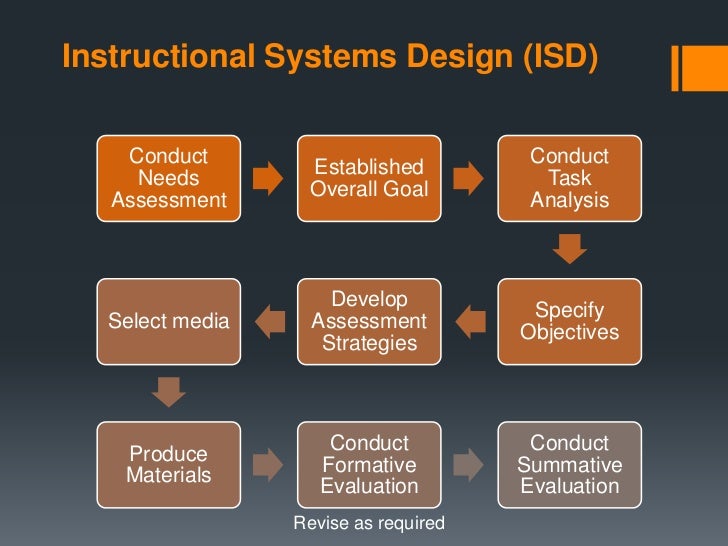 Instructional Systems Design (ISD)

Conduct Needs Assessment

Established Overall Goal

Conduct Task Analysis

Specify Objectives

Develop Assessment Strategies

Select media

Produce Materials

Conduct Formative Evaluation

Conduct Summative Evaluation

Revise as required